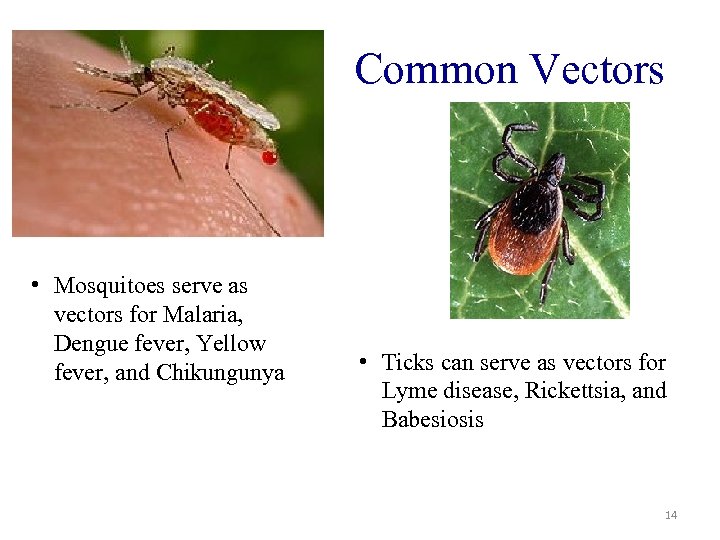 Common Vectors

• Mosquitoes serve as vectors for Malaria, Dengue fever, Yellow fever, and Chikungunya

• Ticks can serve as vectors for Lyme disease, Rickettsia, and Babesiosis

14